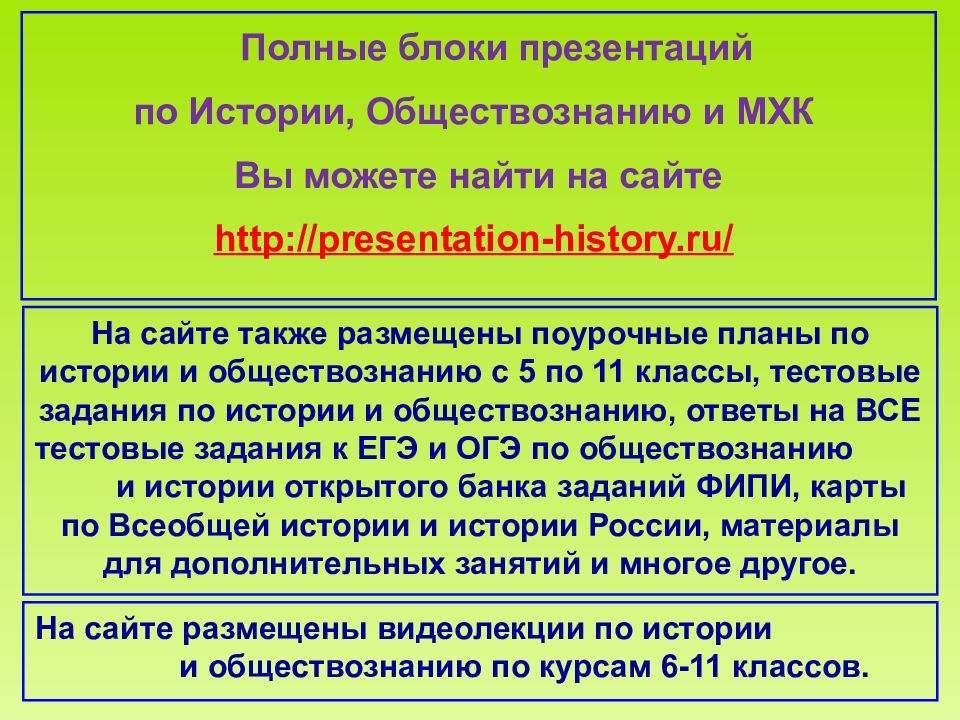 Полные блоки презентаций
по Истории, Обществознанию и МХК
Вы можете найти на сайте
http://presentation-history.ru/

На сайте также размещены поурочные планы по истории и обществознанию с 5 по 11 классы, тестовые задания по истории и обществознанию, ответы на ВСЕ тестовые задания к ЕГЭ и ОГЭ по обществознанию и истории открытого банка заданий ФИПИ, карты по Всеобщей истории и истории России, материалы для дополнительных занятий и многое другое.

На сайте размещены видеолекции по истории и обществознанию по курсам 6-11 классов.